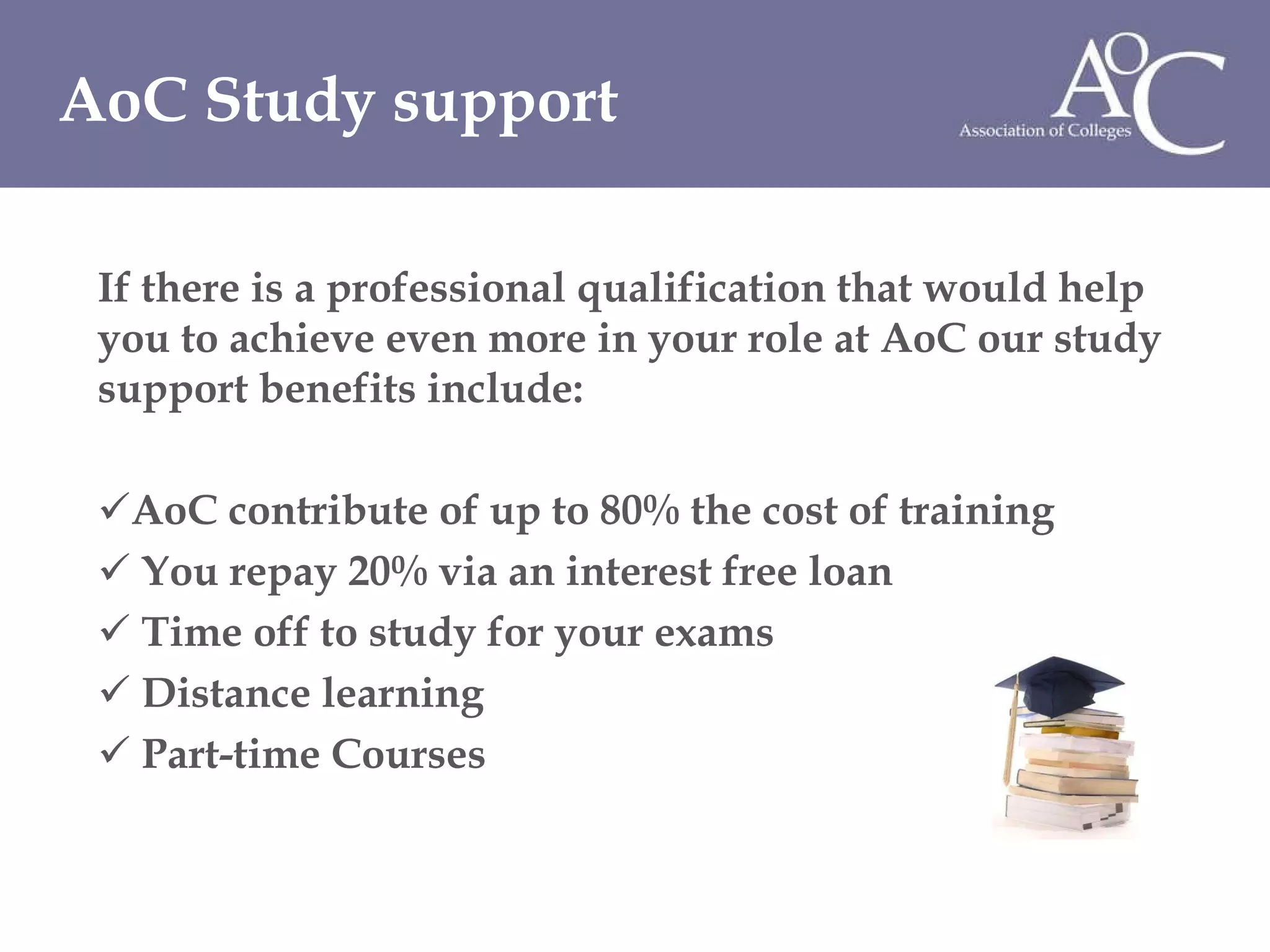 AoC Study support

AoC
Association of Colleges

If there is a professional qualification that would help you to achieve even more in your role at AoC our study support benefits include:

✓AoC contribute of up to 80% the cost of training
✓ You repay 20% via an interest free loan
✓ Time off to study for your exams
✓ Distance learning
✓ Part-time Courses